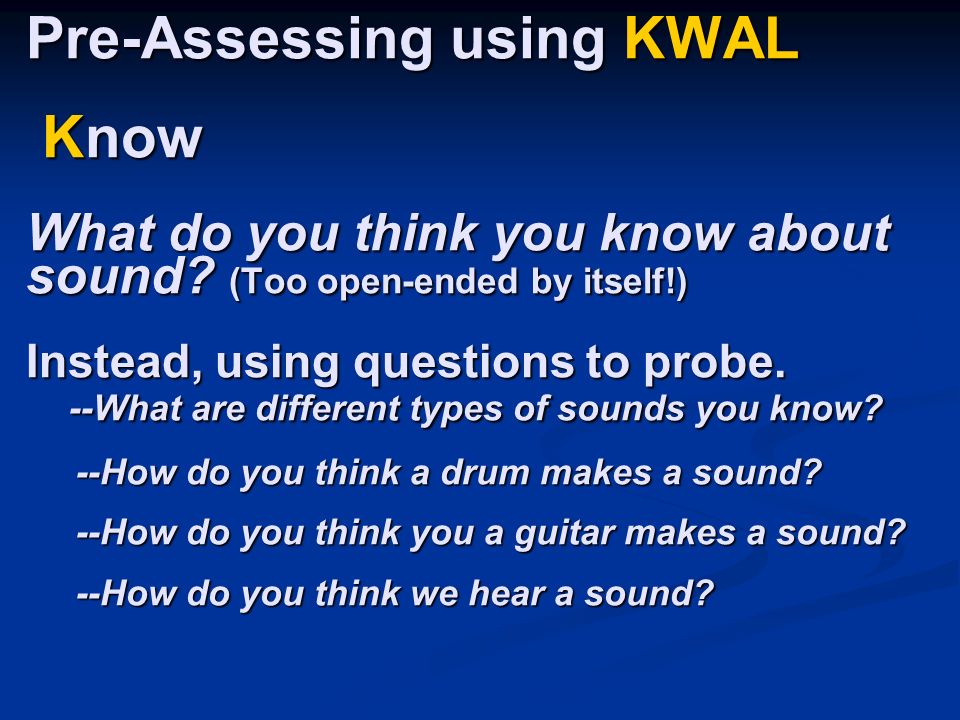 Pre-Assessing using KWAL

Know

What do you think you know about sound? (Too open-ended by itself!)

Instead, using questions to probe.
--What are different types of sounds you know?

--How do you think a drum makes a sound?

--How do you think you a guitar makes a sound?

--How do you think we hear a sound?